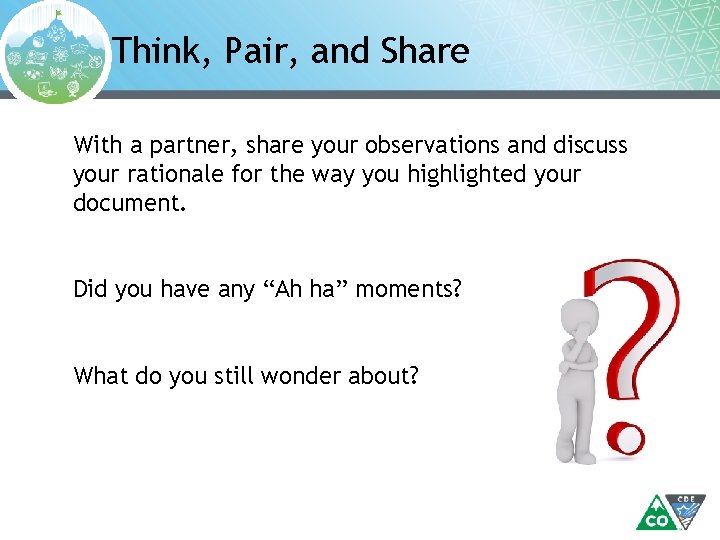 Think, Pair, and Share

With a partner, share your observations and discuss your rationale for the way you highlighted your document.

Did you have any “Ah ha” moments?

What do you still wonder about?

CO CDE